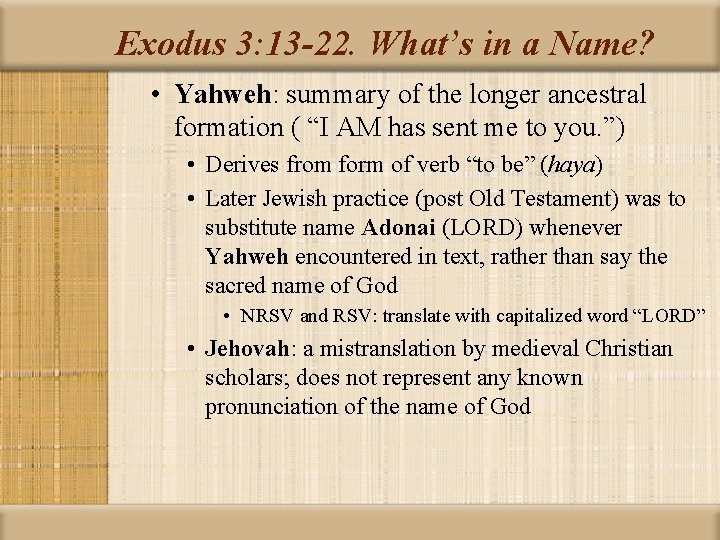 Exodus 3:13-22. What’s in a Name?

• Yahweh: summary of the longer ancestral formation ( “I AM has sent me to you.”)

• Derives from form of verb “to be” (haya)

• Later Jewish practice (post Old Testament) was to substitute name Adonai (LORD) whenever Yahweh encountered in text, rather than say the sacred name of God

• NRSV and RSV: translate with capitalized word “LORD”

• Jehovah: a mistranslation by medieval Christian scholars; does not represent any known pronunciation of the name of God